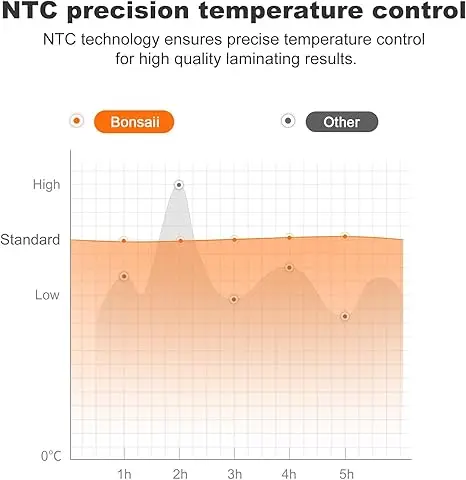 NTC precision temperature control

NTC technology ensures precise temperature control for high quality laminating results.

Bonsaii

Other

High

Standard

Low

0°C

1h

2h

3h

4h

5h